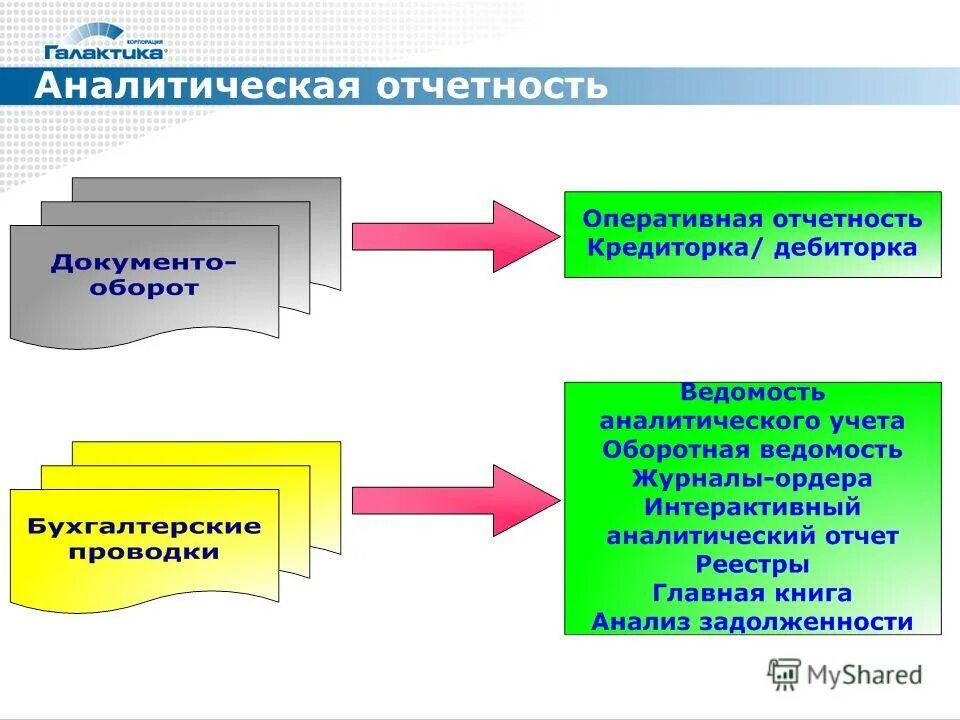 КОРПОРАЦИЯ
Галактика

Аналитическая отчетность

Документо-оборот

Оперативная отчетность
Кредиторка/ дебиторка

Бухгалтерские проводки

Ведомость аналитического учета
Оборотная ведомость
Журналы-ордера
Интерактивный аналитический отчет
Реестры
Главная книга
Анализ задолженности

MyShared